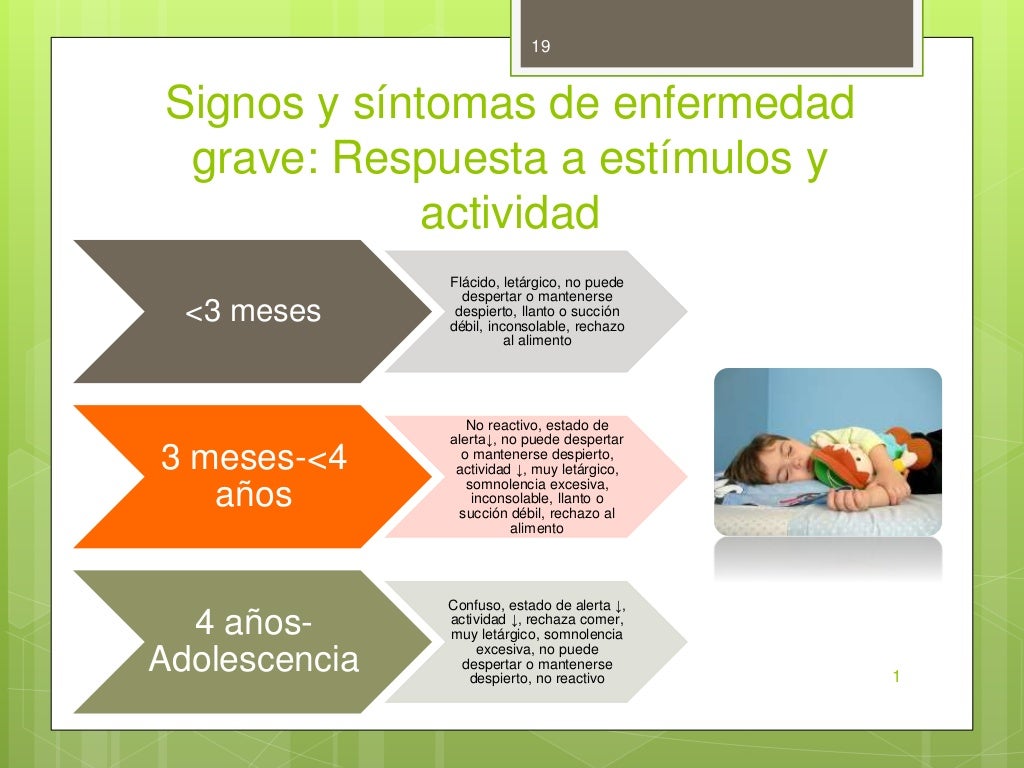 19

Signos y síntomas de enfermedad grave: Respuesta a estímulos y actividad

<3 meses

Flácido, letárgico, no puede despertar o mantenerse despierto, llanto o succión débil, inconsolable, rechazo al alimento

3 meses-<4 años

No reactivo, estado de alerta↓, no puede despertar o mantenerse despierto, actividad ↓, muy letárgico, somnolencia excesiva, inconsolable, llanto o succión débil, rechazo al alimento

4 años-Adolescencia

Confuso, estado de alerta ↓, actividad ↓, rechaza comer, muy letárgico, somnolencia excesiva, no puede despertar o mantenerse despierto, no reactivo

1